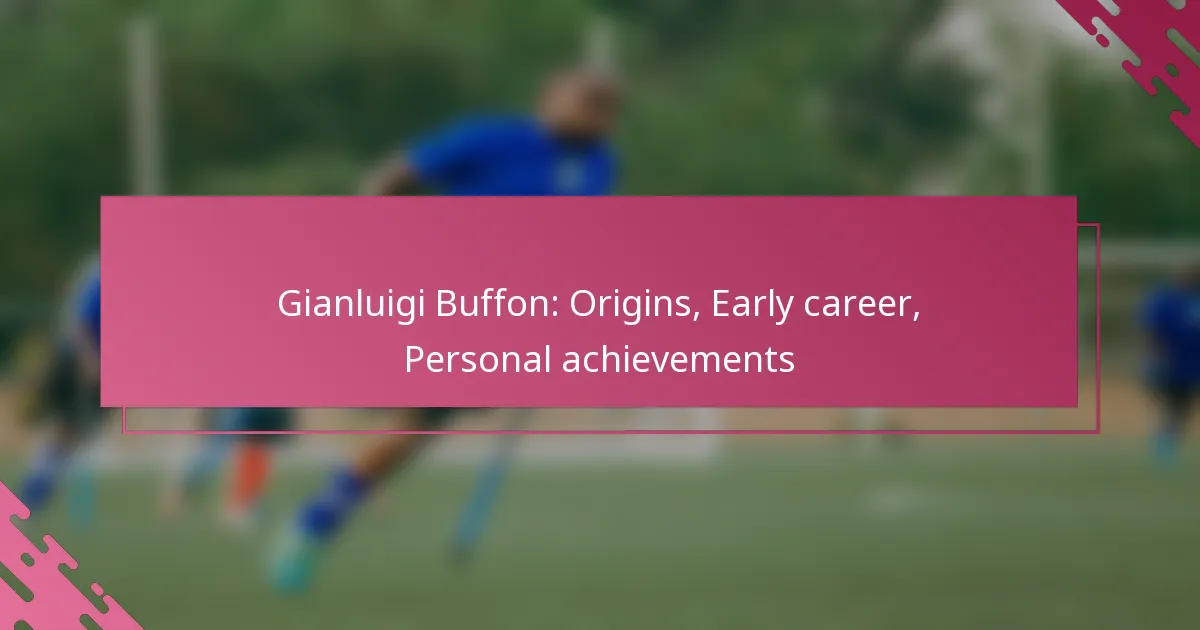 Gianluigi Buffon: Origins, Early career, Personal achievements